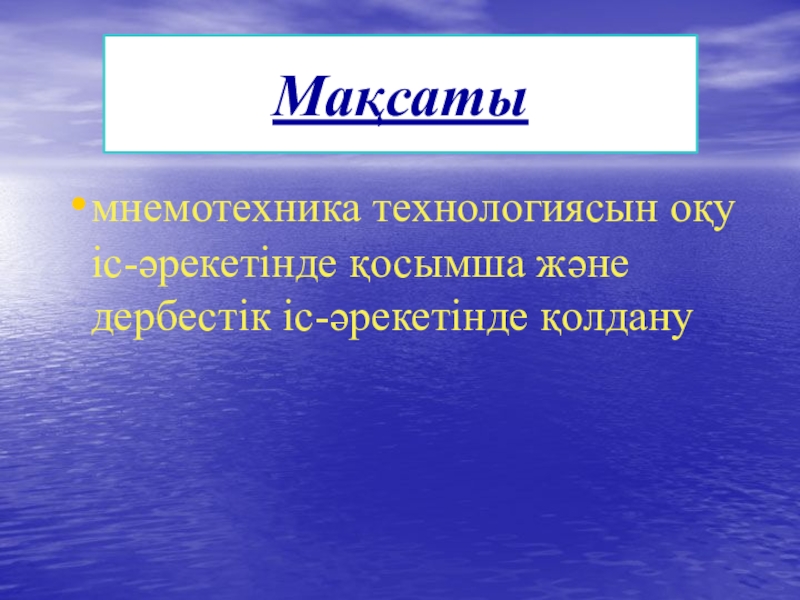 Мақсаты

• мнемотехника технологиясын оқу іс-әрекетінде қосымша және дербестік іс-әрекетінде қолдану